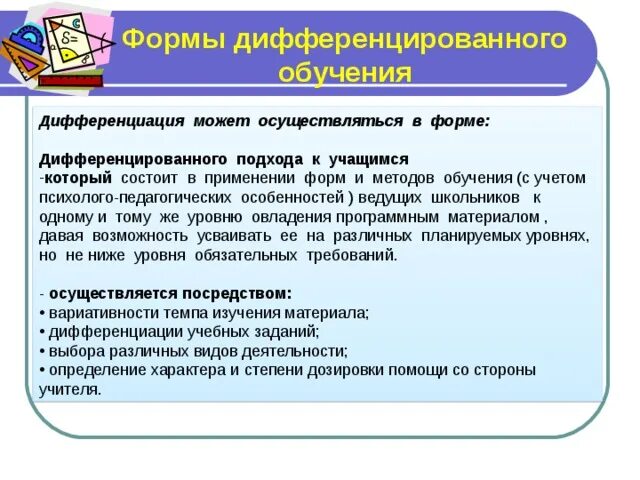 Формы дифференцированного обучения

Дифференциация может осуществляться в форме:

Дифференцированного подхода к учащимся
-который состоит в применении форм и методов обучения (с учетом психолого-педагогических особенностей ) ведущих школьников к одному и тому же уровню овладения программным материалом , давая возможность усваивать ее на различных планируемых уровнях, но не ниже уровня обязательных требований.

- осуществляется посредством:
• вариативности темпа изучения материала;
• дифференциации учебных заданий;
• выбора различных видов деятельности;
• определение характера и степени дозировки помощи со стороны учителя.